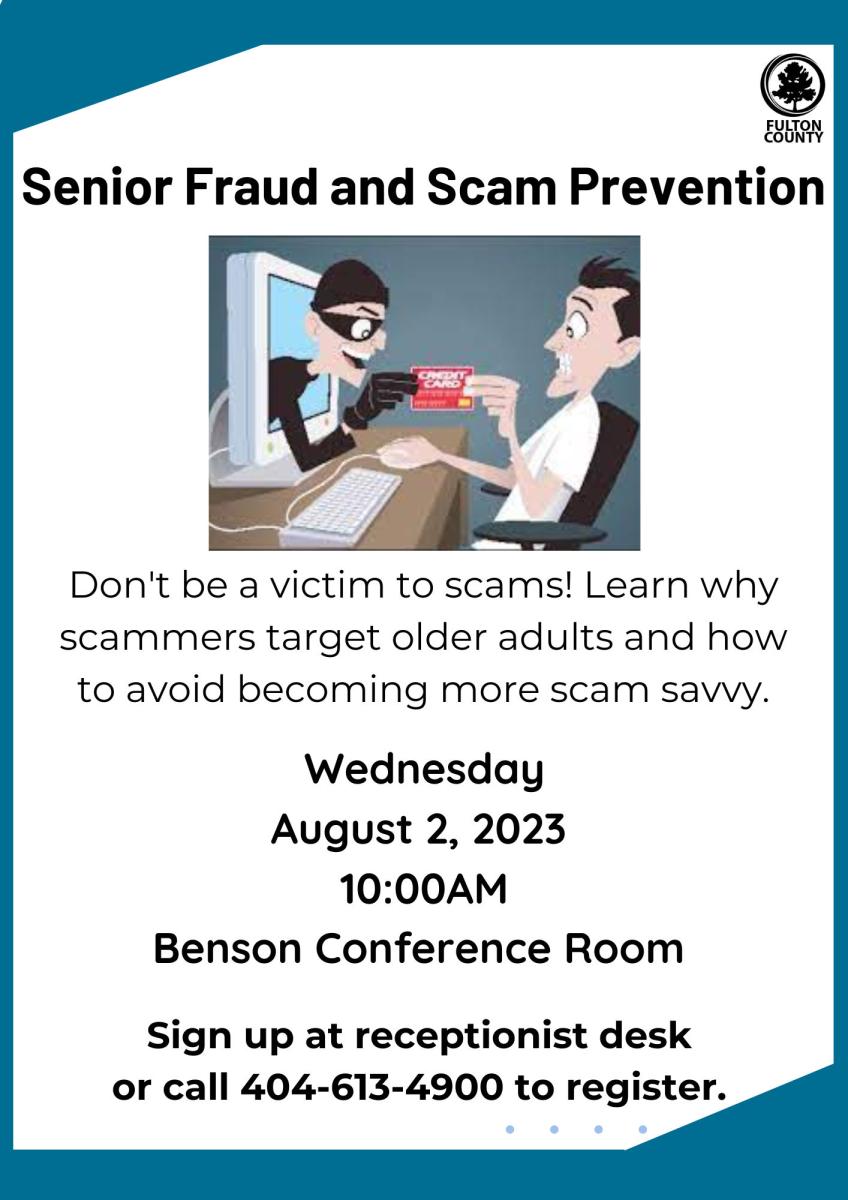 FULTON COUNTY

Senior Fraud and Scam Prevention

CREDIT CARD

Don't be a victim to scams! Learn why scammers target older adults and how to avoid becoming more scam savvy.

Wednesday
August 2, 2023
10:00AM
Benson Conference Room

Sign up at receptionist desk or call 404-613-4900 to register.